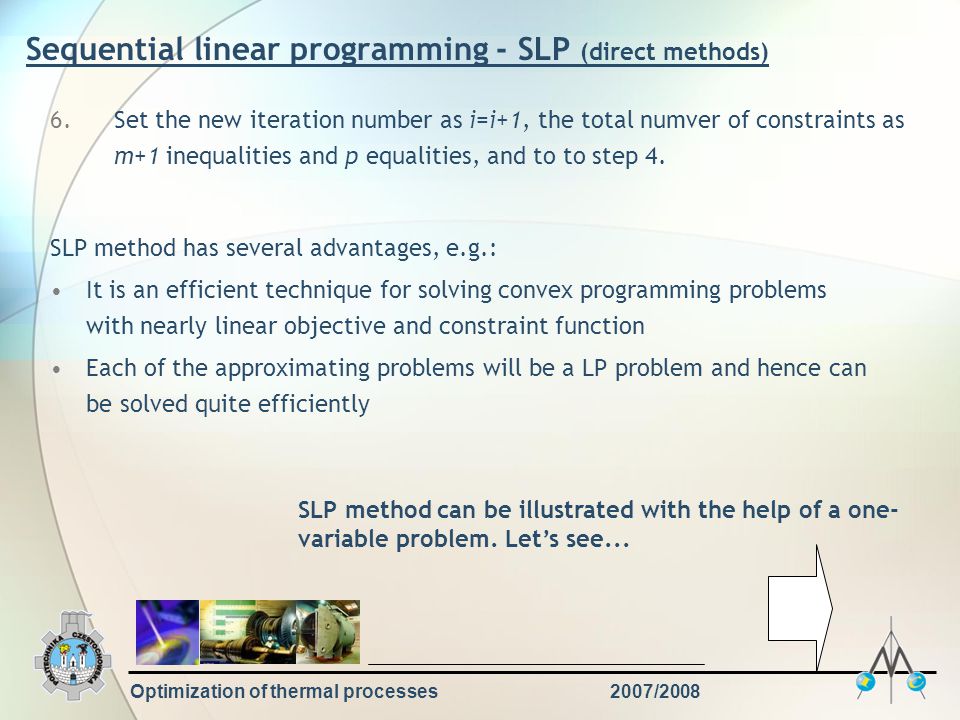 Sequential linear programming - SLP (direct methods)

6. Set the new iteration number as $i=i+1$, the total numver of constraints as $m+1$ inequalities and $p$ equalities, and to to step 4.

SLP method has several advantages, e.g.:

• It is an efficient technique for solving convex programming problems with nearly linear objective and constraint function

• Each of the approximating problems will be a LP problem and hence can be solved quite efficiently

SLP method can be illustrated with the help of a one-variable problem. Let's see...

POLITECHNIKA CZĘSTOCHOWSKA

Optimization of thermal processes 2007/2008